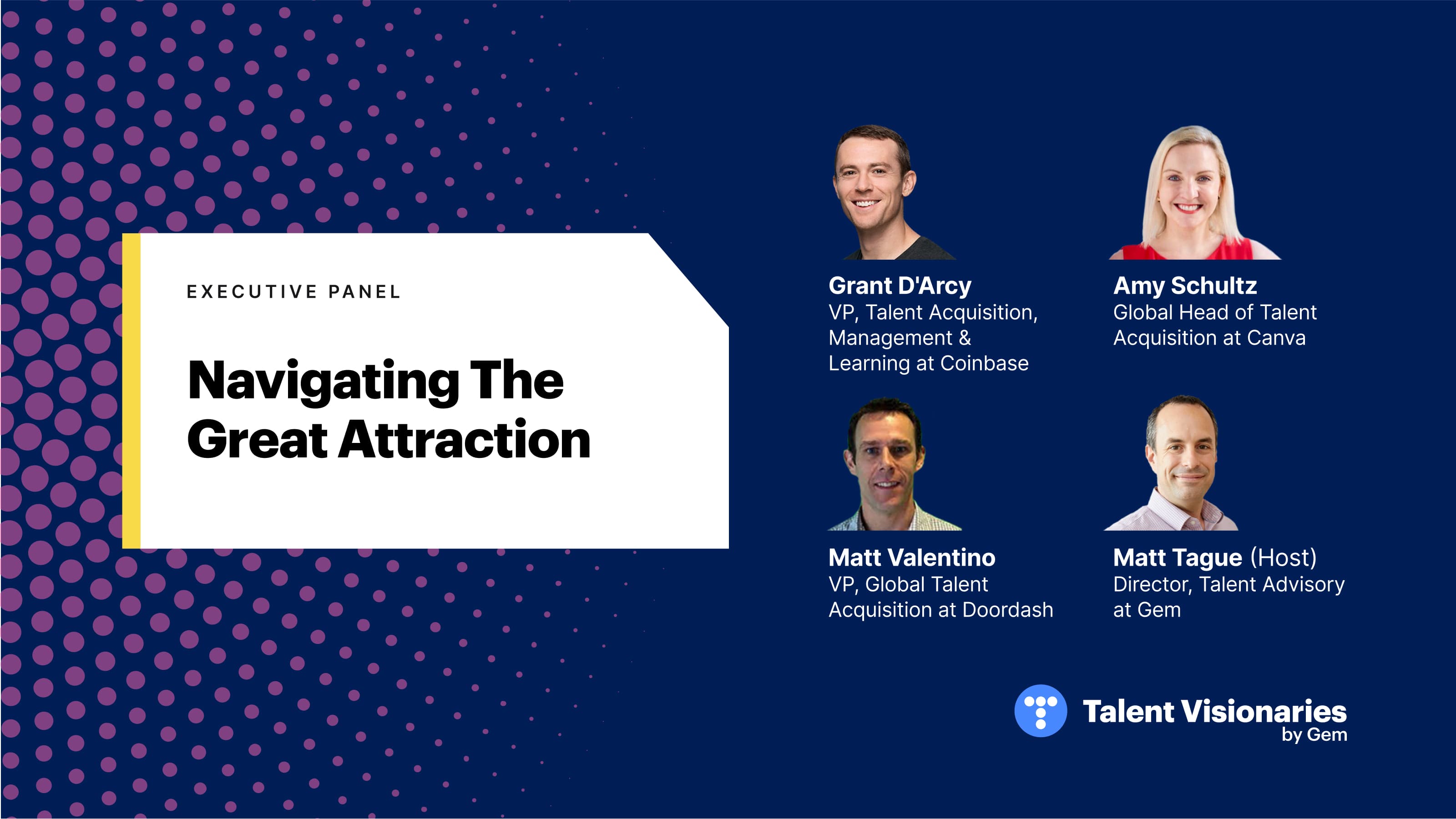 EXECUTIVE PANEL

Navigating The Great Attraction

Grant D'Arcy
VP, Talent Acquisition, Management & Learning at Coinbase

Amy Schultz
Global Head of Talent Acquisition at Canva

Matt Valentino
VP, Global Talent Acquisition at Doordash

Matt Tague (Host)
Director, Talent Advisory at Gem

Talent Visionaries
by Gem